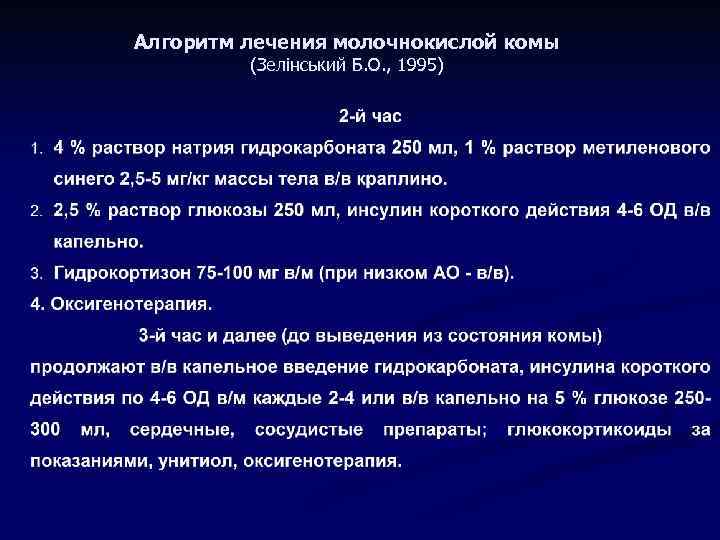 Алгоритм лечения молочнокислой комы
(Зелінський Б.О., 1995)

2-й час

1. 4 % раствор натрия гидрокарбоната 250 мл, 1 % раствор метиленового синего 2,5-5 мг/кг массы тела в/в краплино.
2. 2,5 % раствор глюкозы 250 мл, инсулин короткого действия 4-6 ОД в/в капельно.
3. Гидрокортизон 75-100 мг в/м (при низком АО - в/в).
4. Оксигенотерапия.

3-й час и далее (до выведения из состояния комы)

продолжают в/в капельное введение гидрокарбоната, инсулина короткого действия по 4-6 ОД в/м каждые 2-4 или в/в капельно на 5 % глюкозе 250-300 мл, сердечные, сосудистые препараты; глюкокортикоиды за показаниями, унитиол, оксигенотерапия.